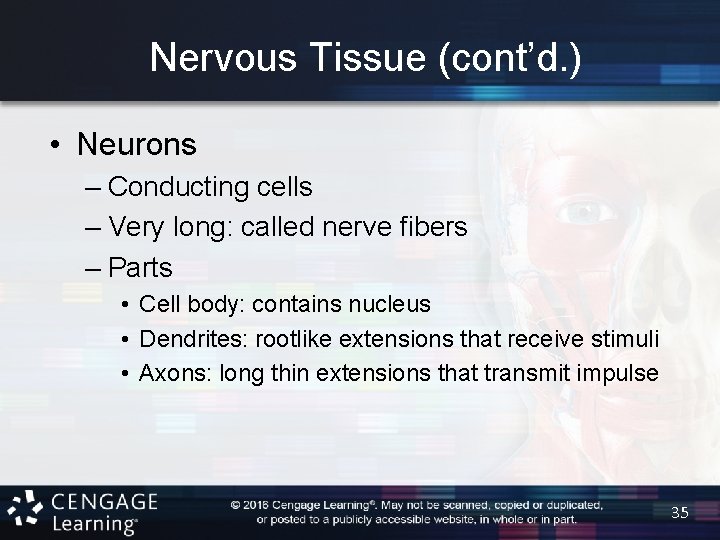 Nervous Tissue (cont'd.)

• Neurons
– Conducting cells
– Very long: called nerve fibers
– Parts
• Cell body: contains nucleus
• Dendrites: rootlike extensions that receive stimuli
• Axons: long thin extensions that transmit impulse

CENGAGE Learning®

© 2016 Cengage Learning®. May not be scanned, copied or duplicated, or posted to a publicly accessible website, in whole or in part.

35